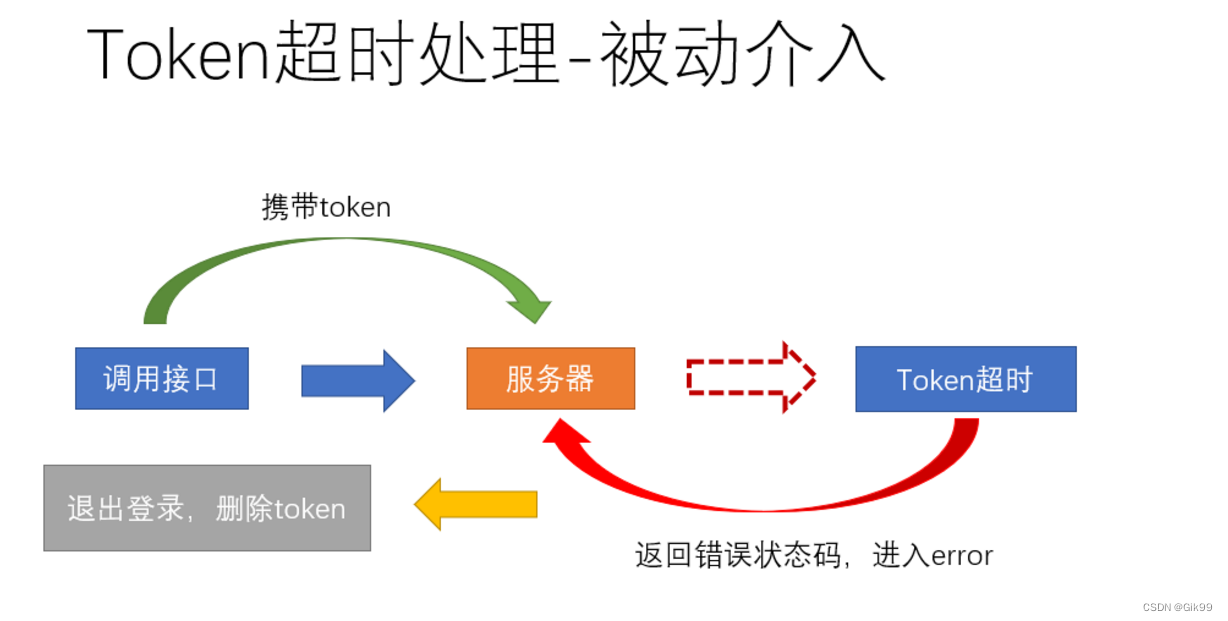 Token超时处理-被动介入

携带token

调用接口

服务器

Token超时

退出登录，删除token

返回错误状态码，进入error

CSDN @Gik99